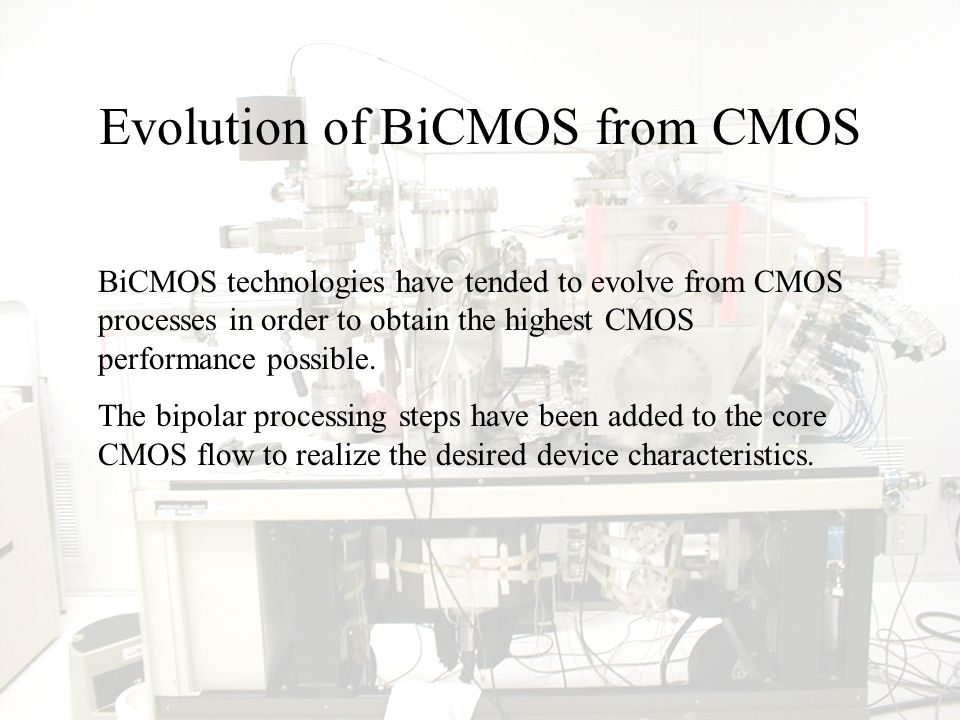 Evolution of BiCMOS from CMOS

BiCMOS technologies have tended to evolve from CMOS processes in order to obtain the highest CMOS performance possible.

The bipolar processing steps have been added to the core CMOS flow to realize the desired device characteristics.